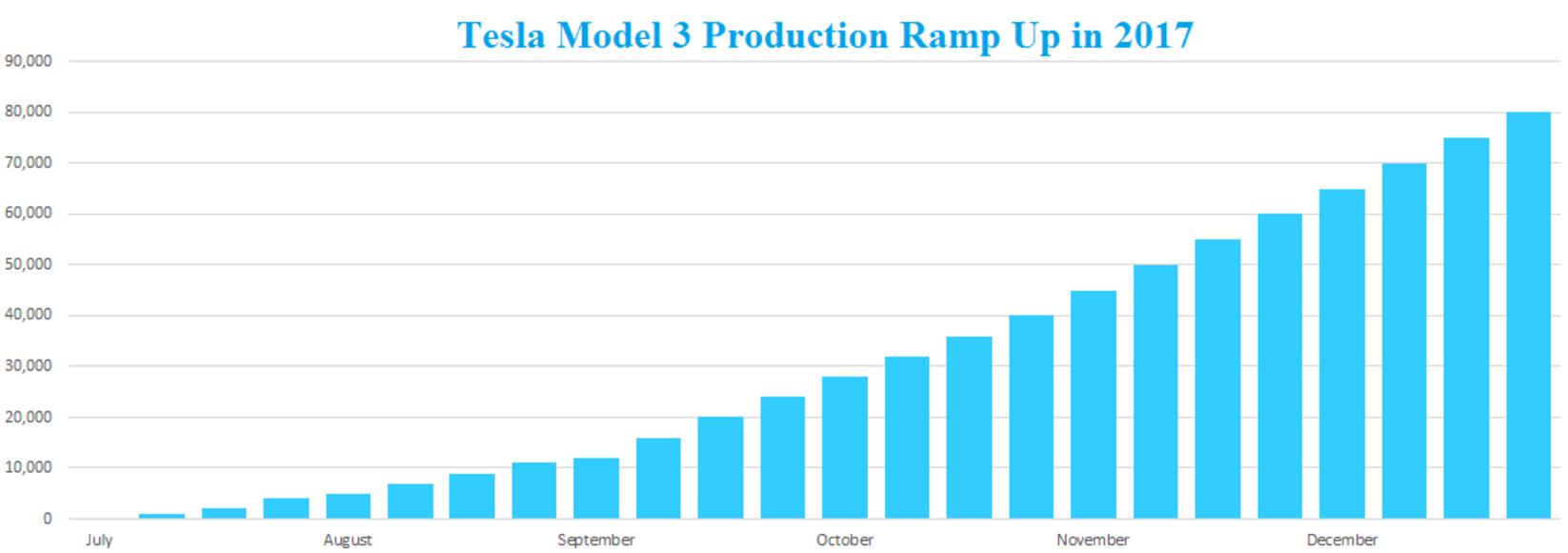 Tesla Model 3 Production Ramp Up in 2017

90,000
80,000
70,000
60,000
50,000
40,000
30,000
20,000
10,000
0

July
August
September
October
November
December